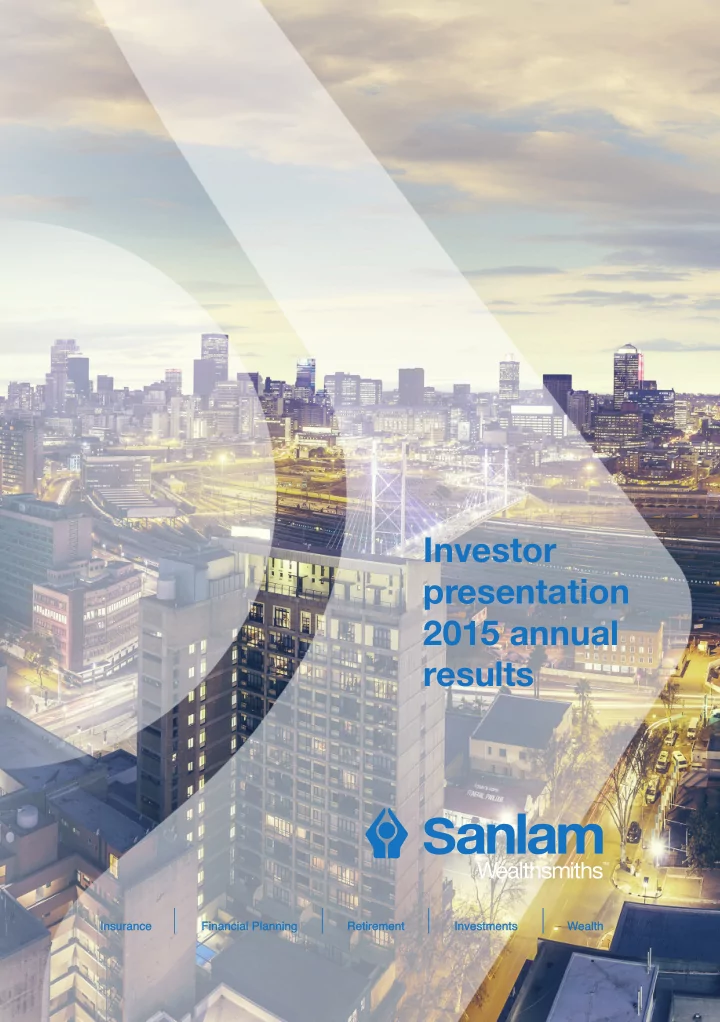 Investor presentation 2015 annual results

Sanlam
Wealthsmiths™

Insurance | Financial Planning | Retirement | Investments | Wealth